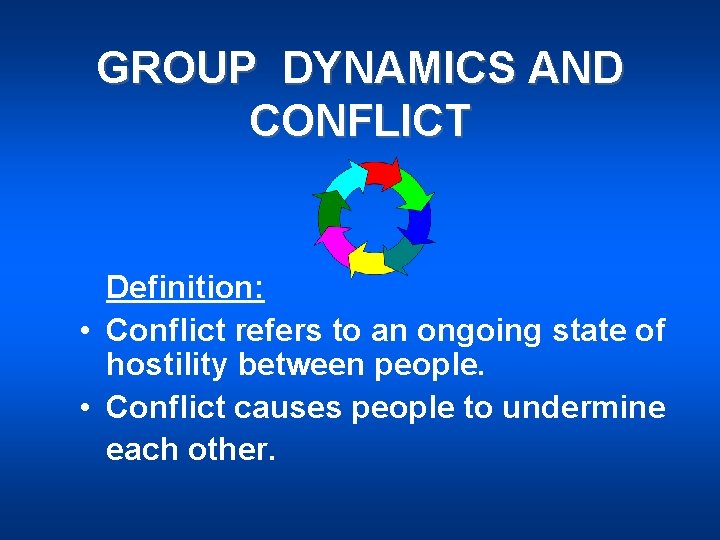 GROUP DYNAMICS AND CONFLICT

Definition:

• Conflict refers to an ongoing state of hostility between people.
• Conflict causes people to undermine each other.